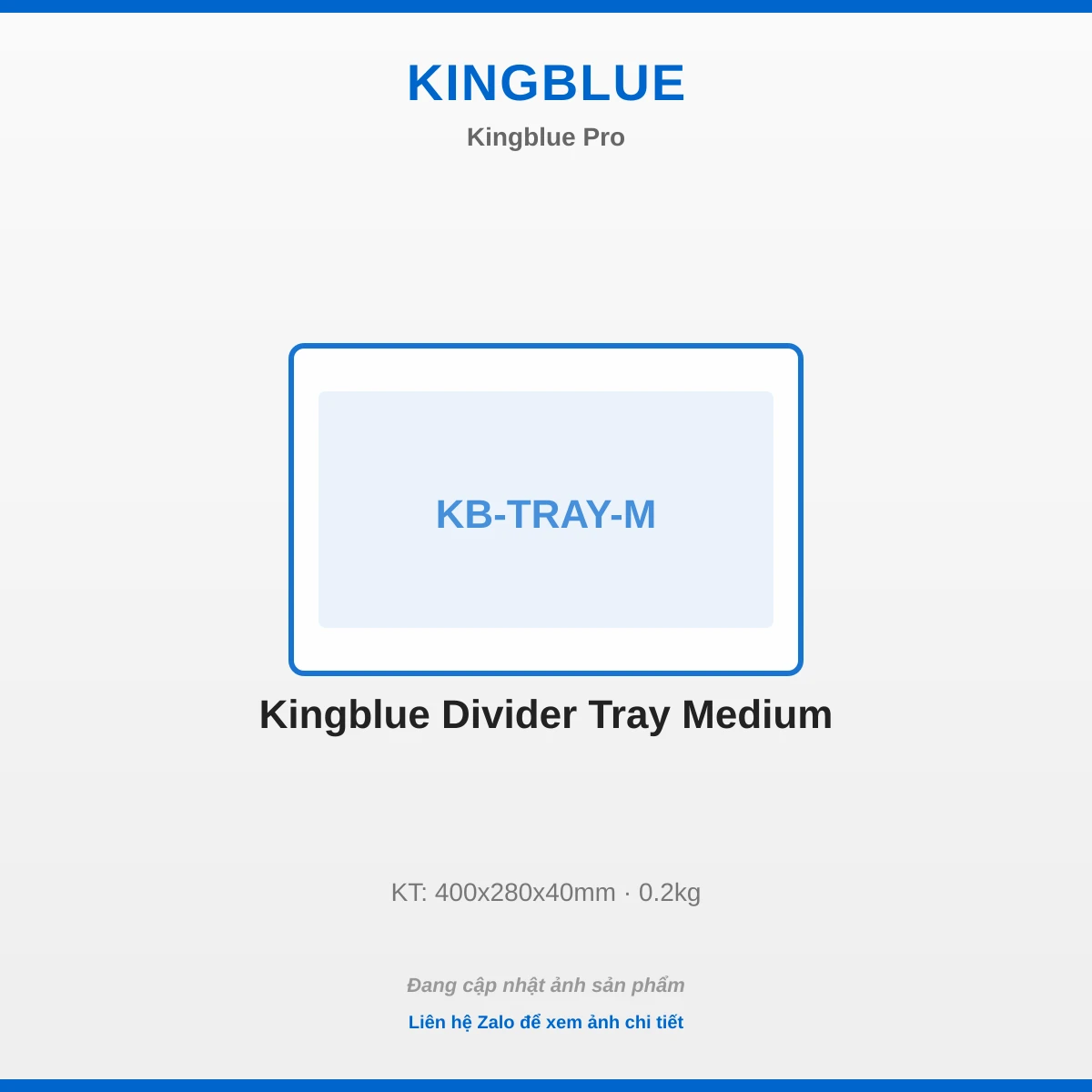 KINGBLUE

Kingblue Pro

KB-TRAY-M

Kingblue Divider Tray Medium

KT: 400x280x40mm · 0.2kg

Đang cập nhật ảnh sản phẩm

Liên hệ Zalo để xem ảnh chi tiết